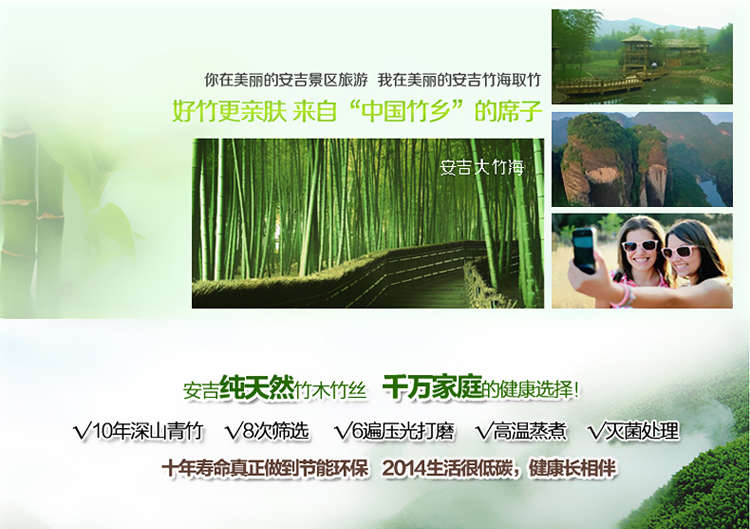 你在美丽的安吉景区旅游 我在美丽的安吉竹海取竹

好竹更亲肤 来自“中国竹乡”的席子

安吉大竹海

安吉纯天然竹木竹丝 千万家庭的健康选择!

√10年深山青竹 √8次筛选 √6遍压光打磨 √高温蒸煮 √灭菌处理

十年寿命真正做到节能环保 2014生活很低碳，健康长相伴